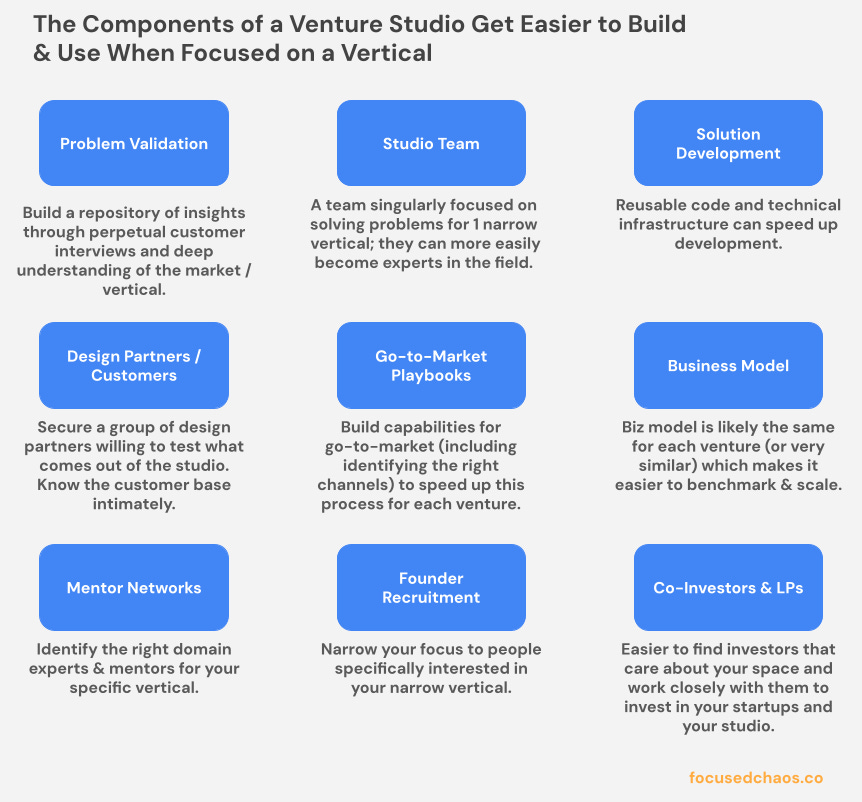 The Components of a Venture Studio Get Easier to Build & Use When Focused on a Vertical

Problem Validation

Build a repository of insights through perpetual customer interviews and deep understanding of the market / vertical.

Studio Team

A team singularly focused on solving problems for 1 narrow vertical; they can more easily become experts in the field.

Solution Development

Reusable code and technical infrastructure can speed up development.

Design Partners / Customers

Secure a group of design partners willing to test what comes out of the studio. Know the customer base intimately.

Go-to-Market Playbooks

Build capabilities for go-to-market (including identifying the right channels) to speed up this process for each venture.

Business Model

Biz model is likely the same for each venture (or very similar) which makes it easier to benchmark & scale.

Mentor Networks

Identify the right domain experts & mentors for your specific vertical.

Founder Recruitment

Narrow your focus to people specifically interested in your narrow vertical.

Co-Investors & LPs

Easier to find investors that care about your space and work closely with them to invest in your startups and your studio.

focusedchaos.co